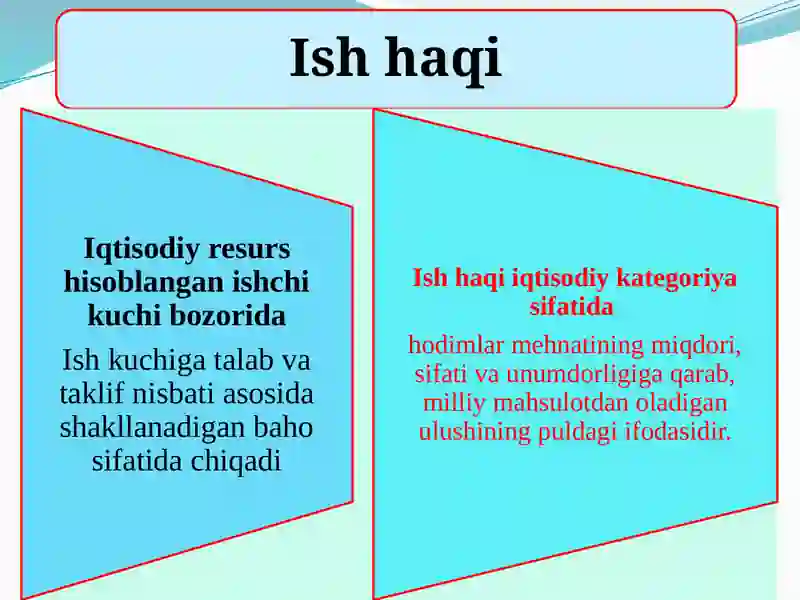 Ish haqi

Iqtisodiy resurs hisoblangan ishchi kuchi bozorida

Ish kuchiga talab va taklif nisbati asosida shakllanadigan baho sifatida chiqadi

Ish haqi iqtisodiy kategoriya sifatida

hodimlar mehnatining miqdori, sifati va unumdorligiga qarab, milliy mahsulotdan oladigan ulushining puldagi ifodasidir.